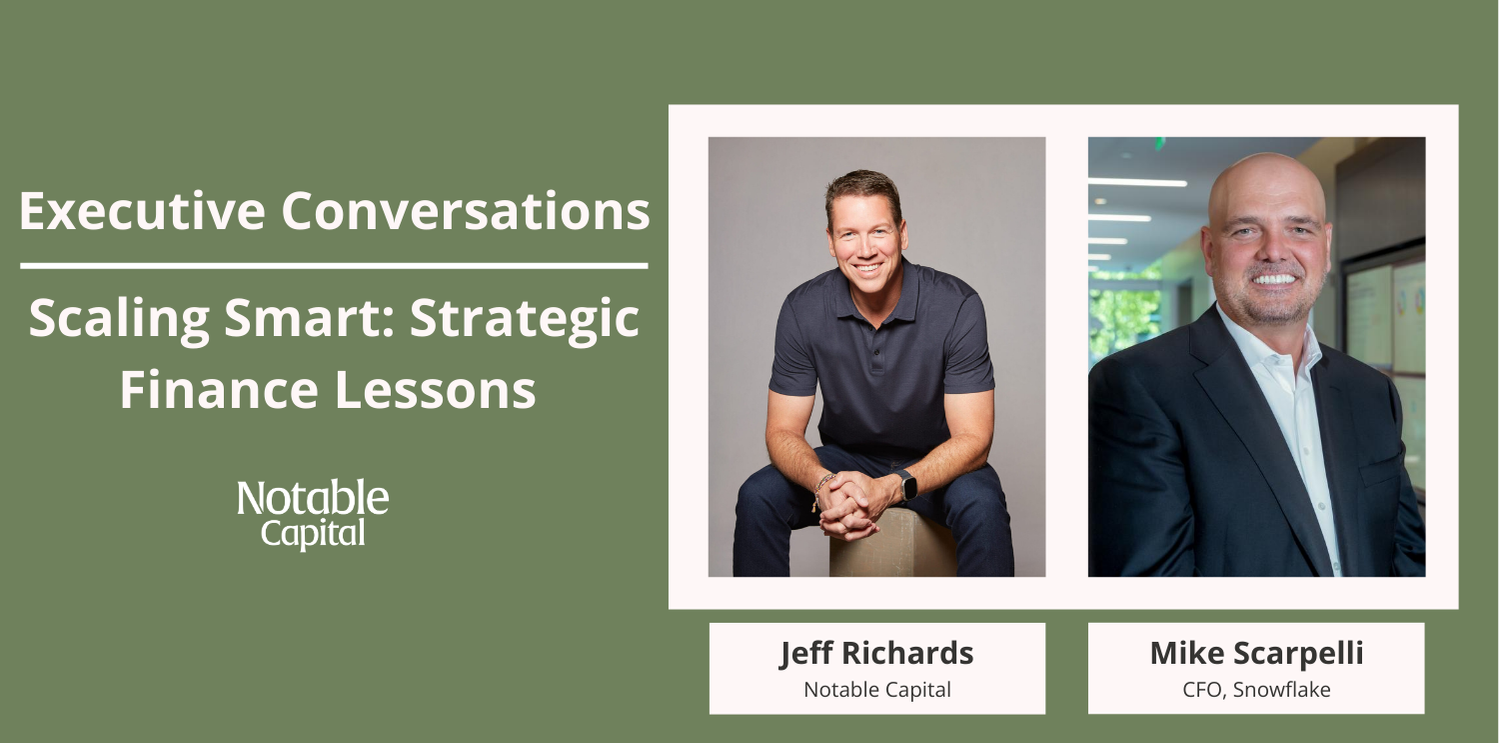 Executive Conversations

Scaling Smart: Strategic Finance Lessons

Notable Capital

Jeff Richards
Notable Capital

Mike Scarpelli
CFO, Snowflake